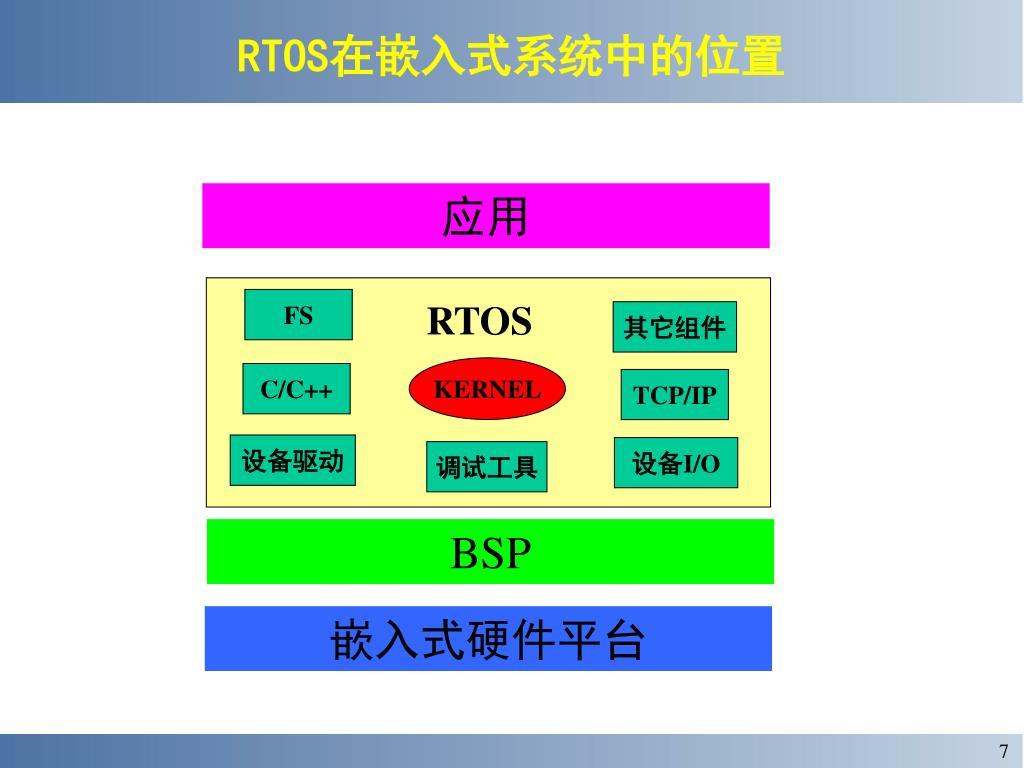 RTOS在嵌入式系统中的位置

应用

FS

RTOS

其它组件

C/C++

KERNEL

TCP/IP

设备驱动

调试工具

设备I/O

BSP

嵌入式硬件平台

7